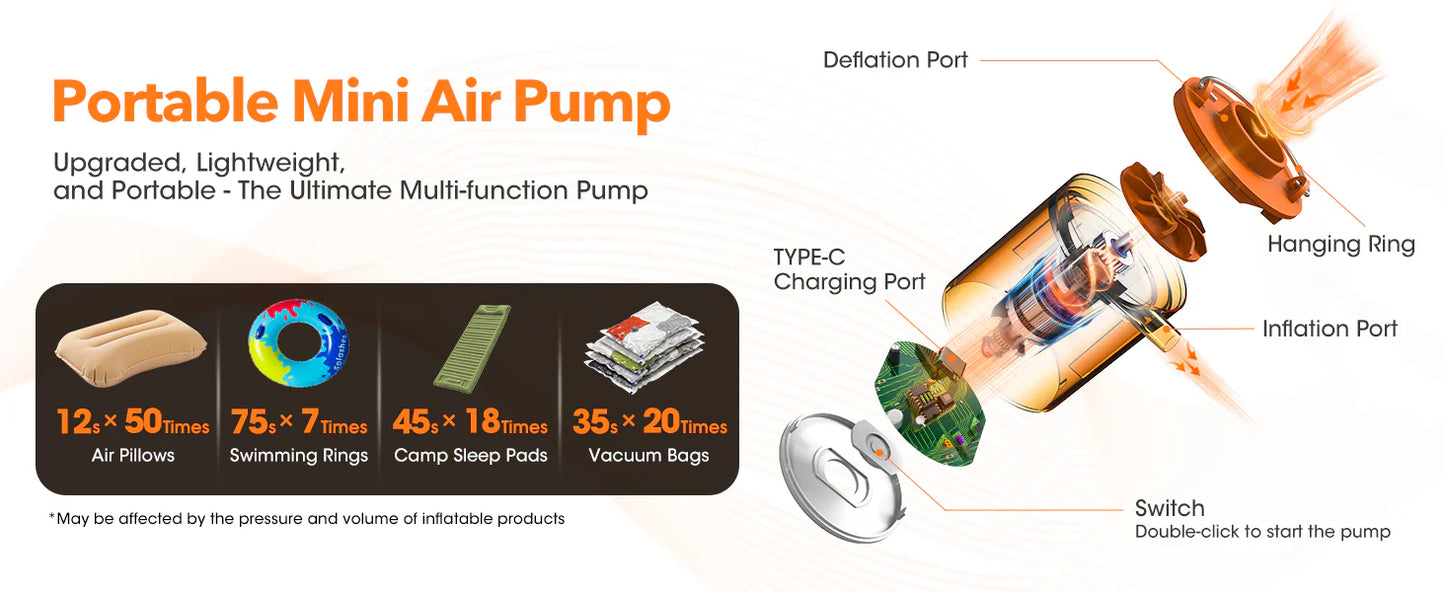 Portable Mini Air Pump

Upgraded, Lightweight, and Portable - The Ultimate Multi-function Pump

12s × 50Times
Air Pillows

75s × 7Times
Swimming Rings

45s × 18Times
Camp Sleep Pads

35s × 20Times
Vacuum Bags

*May be affected by the pressure and volume of inflatable products

Deflation Port

Hanging Ring

TYPE-C
Charging Port

Inflation Port

Switch
Double-click to start the pump